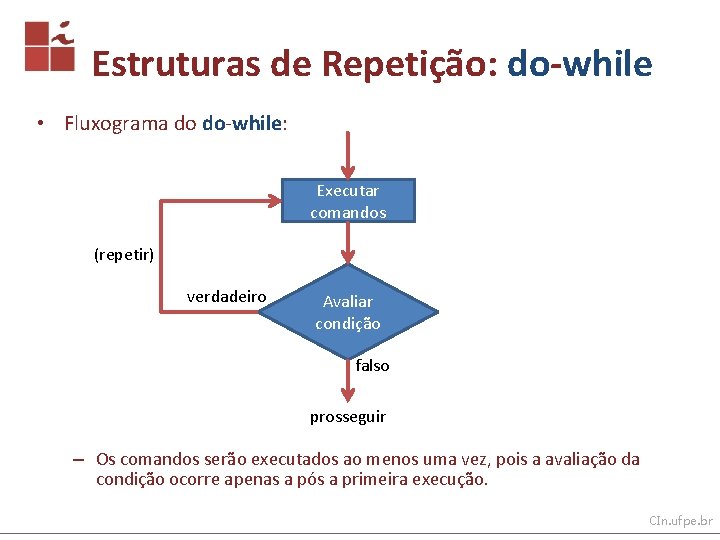 Estruturas de Repetição: do-while

• Fluxograma do do-while:

Executar comandos

(repetir)

verdadeiro

Avaliar condição

falso

prosseguir

– Os comandos serão executados ao menos uma vez, pois a avaliação da condição ocorre apenas a pós a primeira execução.

CIn.ufpe.br